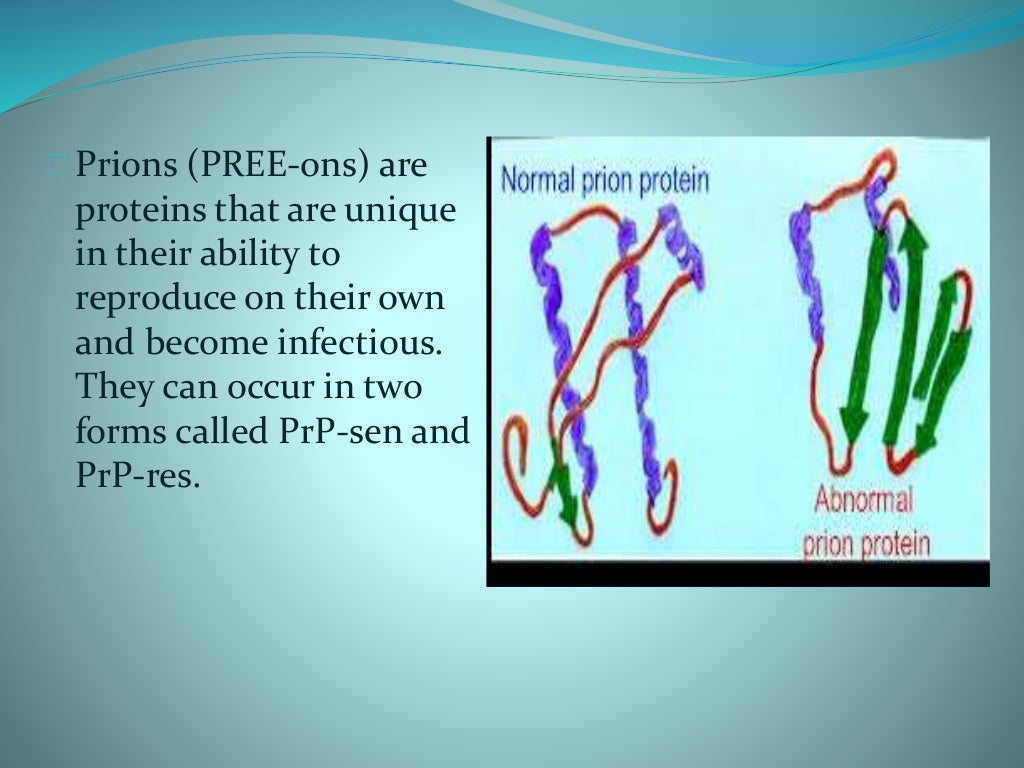 Prions (PREE-ons) are proteins that are unique in their ability to reproduce on their own and become infectious. They can occur in two forms called PrP-sen and PrP-res.

Normal prion protein

Abnormal prion protein